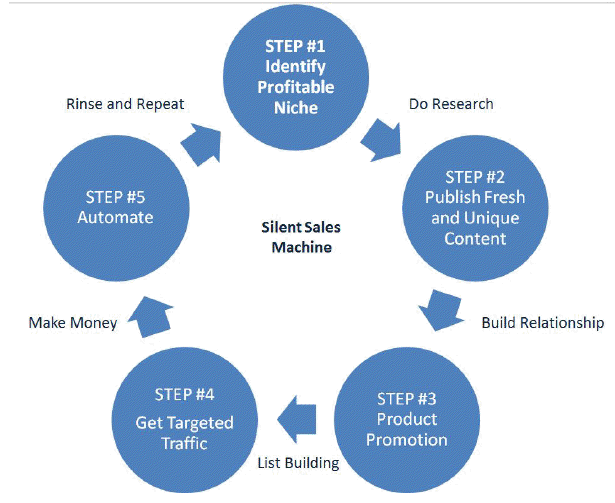 STEP #1
Identify Profitable Niche

Do Research

STEP #2
Publish Fresh and Unique Content

Build Relationship

STEP #3
Product Promotion

List Building

STEP #4
Get Targeted Traffic

Make Money

STEP #5
Automate

Rinse and Repeat

Silent Sales Machine